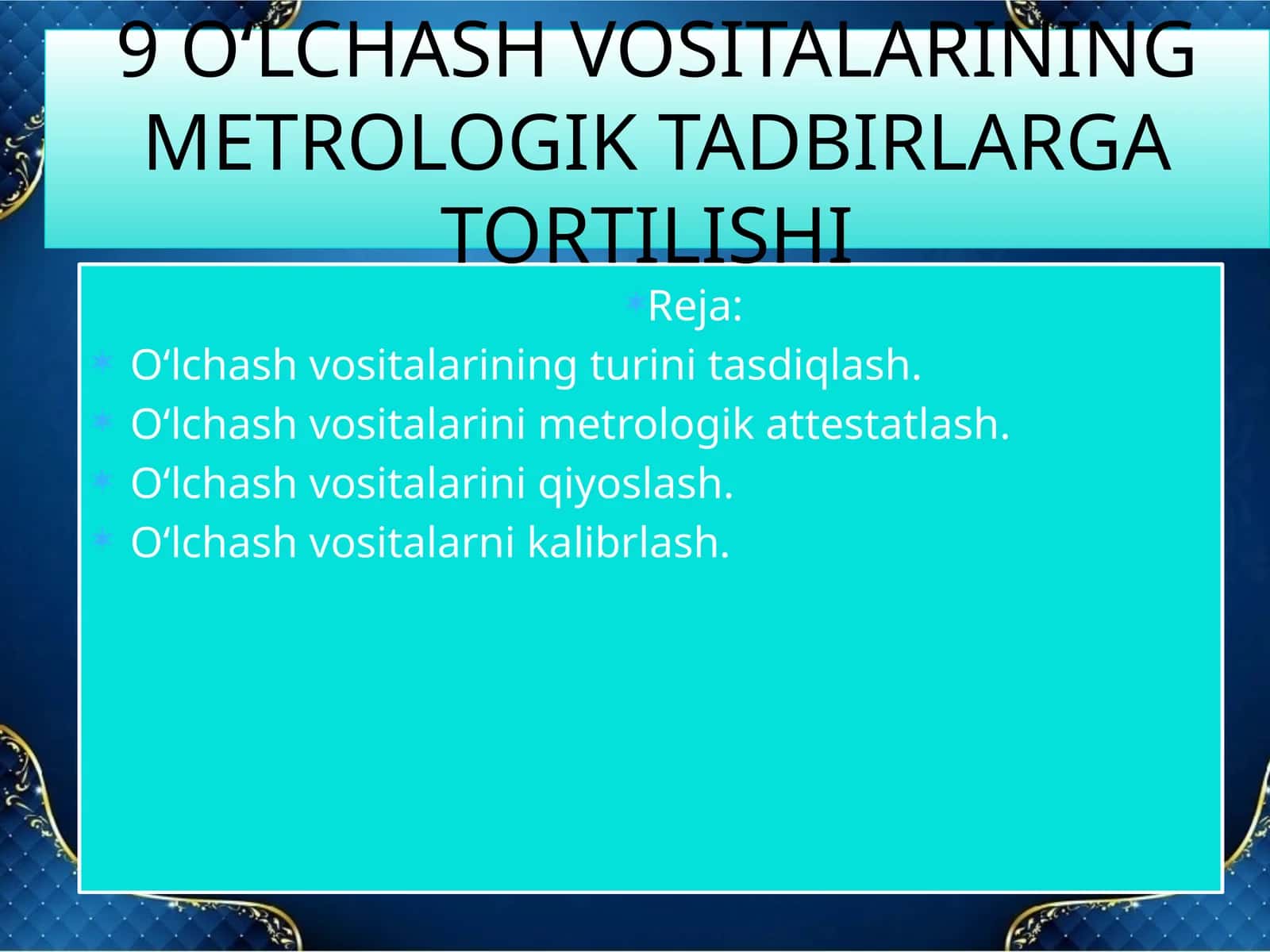 9 O‘LCHASH VOSITALARINING METROLOGIK TADBIRLARGA TORTILISHI

Reja:

O‘lchash vositalarining turini tasdiqlash.
O‘lchash vositalarini metrologik attestatlash.
O‘lchash vositalarini qiyoslash.
O‘lchash vositalarni kalibrlash.